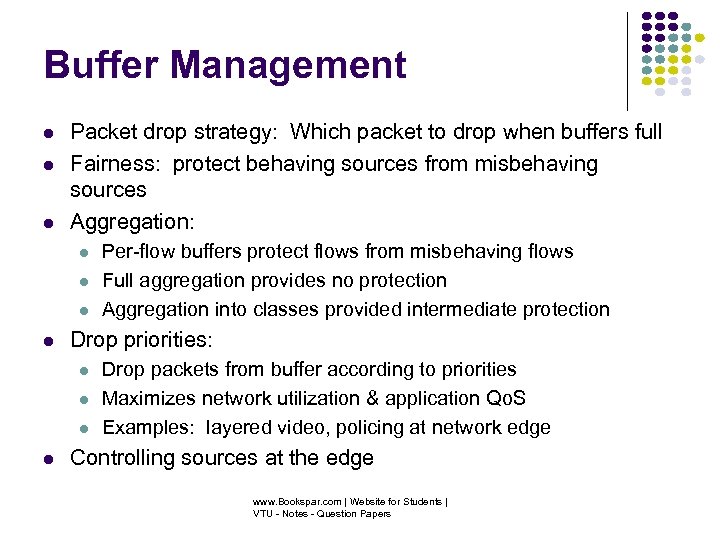 Buffer Management

- Packet drop strategy: Which packet to drop when buffers full
- Fairness: protect behaving sources from misbehaving sources
- Aggregation:
  - Per-flow buffers protect flows from misbehaving flows
  - Full aggregation provides no protection
  - Aggregation into classes provided intermediate protection
- Drop priorities:
  - Drop packets from buffer according to priorities
  - Maximizes network utilization & application QoS
  - Examples: layered video, policing at network edge
- Controlling sources at the edge

www.Bookspar.com | Website for Students | VTU - Notes - Question Papers